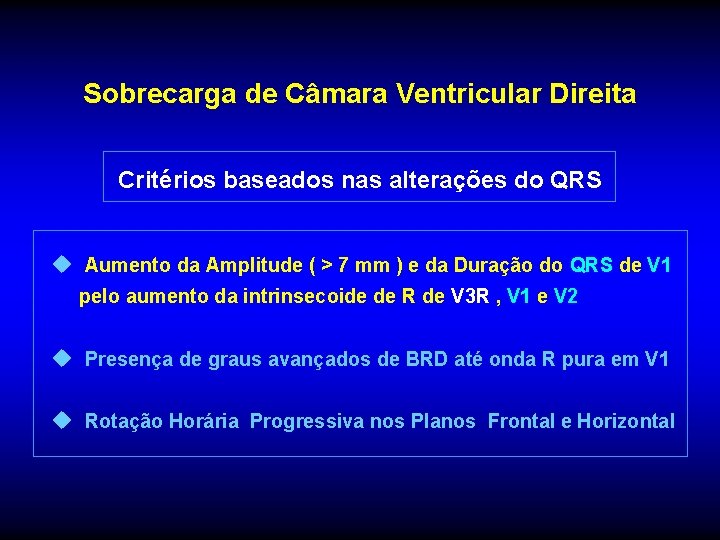 Sobrecarga de Câmara Ventricular Direita

Critérios baseados nas alterações do QRS

◆ Aumento da Amplitude ( > 7 mm ) e da Duração do QRS de V1 pelo aumento da intrinsecoide de R de V3R , V1 e V2

◆ Presença de graus avançados de BRD até onda R pura em V1

◆ Rotação Horária Progressiva nos Planos Frontal e Horizontal